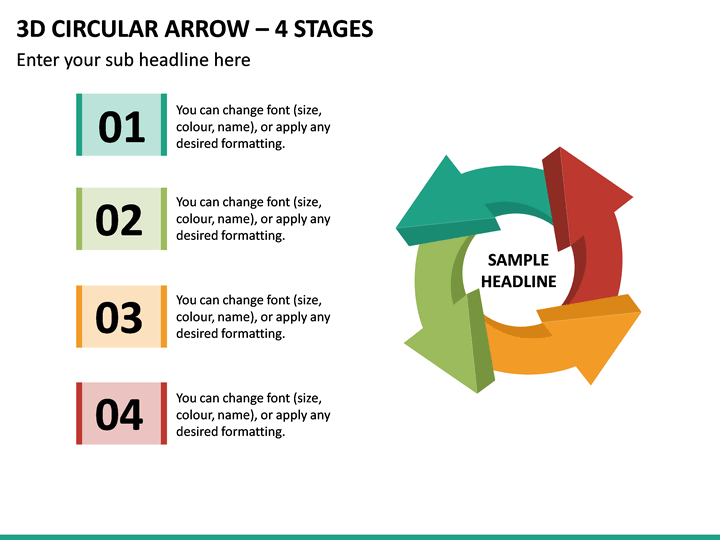 3D CIRCULAR ARROW – 4 STAGES

Enter your sub headline here

01

You can change font (size, colour, name), or apply any desired formatting.

02

You can change font (size, colour, name), or apply any desired formatting.

03

You can change font (size, colour, name), or apply any desired formatting.

04

You can change font (size, colour, name), or apply any desired formatting.

SAMPLE HEADLINE